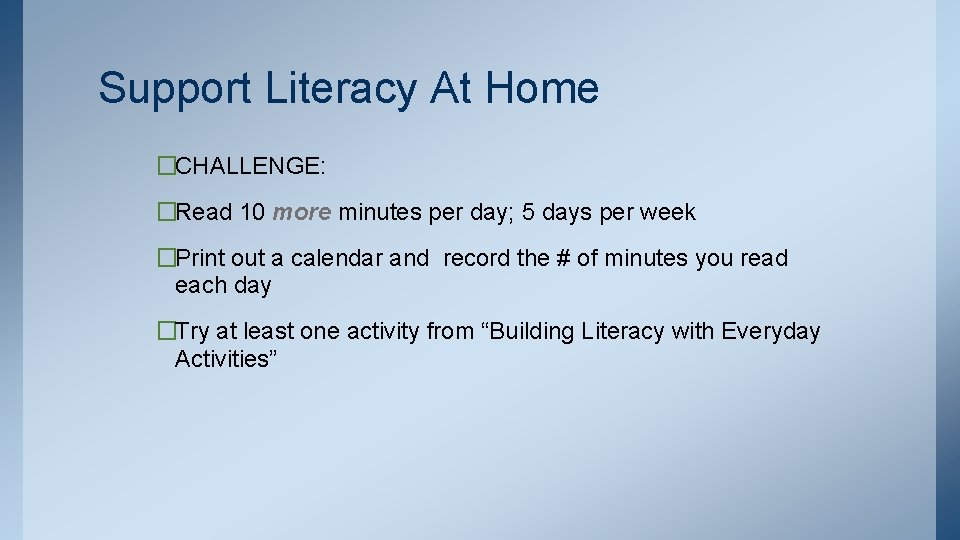 Support Literacy At Home

�CHALLENGE:

�Read 10 more minutes per day; 5 days per week

�Print out a calendar and record the # of minutes you read each day

�Try at least one activity from “Building Literacy with Everyday Activities”